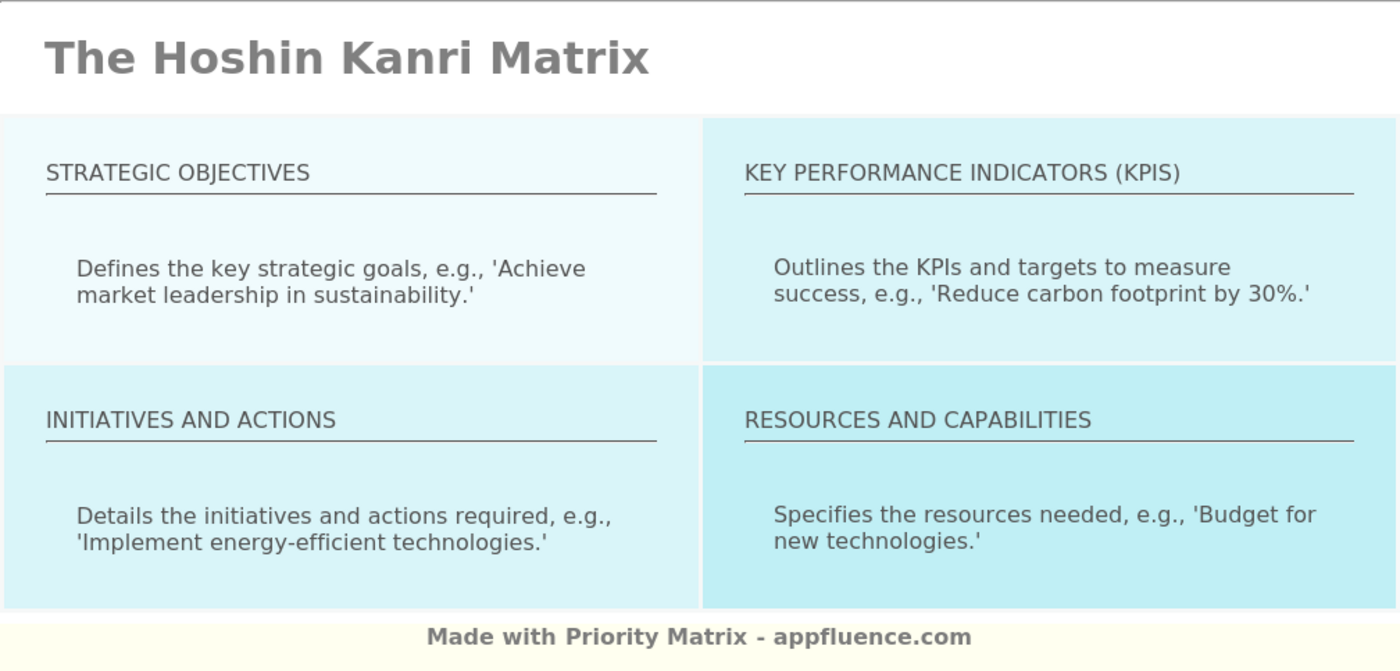 The Hoshin Kanri Matrix

STRATEGIC OBJECTIVES

Defines the key strategic goals, e.g., 'Achieve market leadership in sustainability.'

KEY PERFORMANCE INDICATORS (KPIS)

Outlines the KPIs and targets to measure success, e.g., 'Reduce carbon footprint by 30%.'

INITIATIVES AND ACTIONS

Details the initiatives and actions required, e.g., 'Implement energy-efficient technologies.'

RESOURCES AND CAPABILITIES

Specifies the resources needed, e.g., 'Budget for new technologies.'

Made with Priority Matrix - appfluence.com